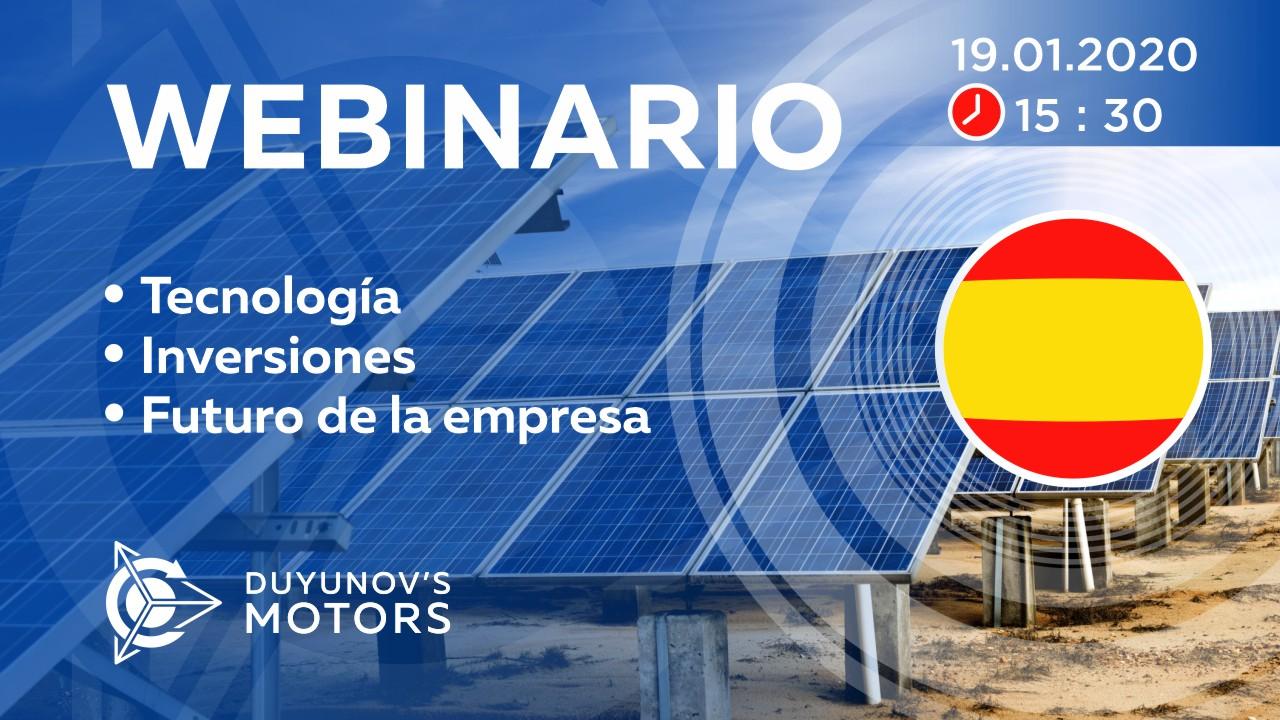 WEBINARIO

19.01.2020
15 : 30

• Tecnología
• Inversiones
• Futuro de la empresa

DUYUNOV'S
MOTORS